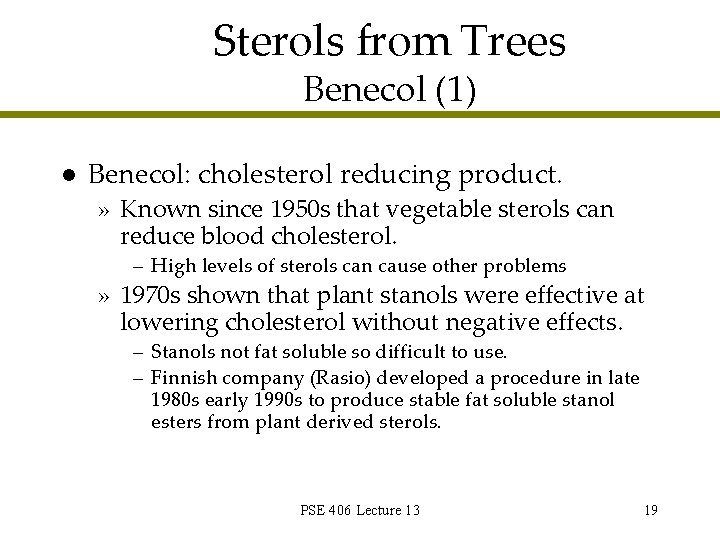 Sterols from Trees
Benecol (1)

● Benecol: cholesterol reducing product.

» Known since 1950s that vegetable sterols can reduce blood cholesterol.

– High levels of sterols can cause other problems

» 1970s shown that plant stanols were effective at lowering cholesterol without negative effects.

– Stanols not fat soluble so difficult to use.

– Finnish company (Rasio) developed a procedure in late 1980s early 1990s to produce stable fat soluble stanol esters from plant derived sterols.

PSE 406 Lecture 13

19